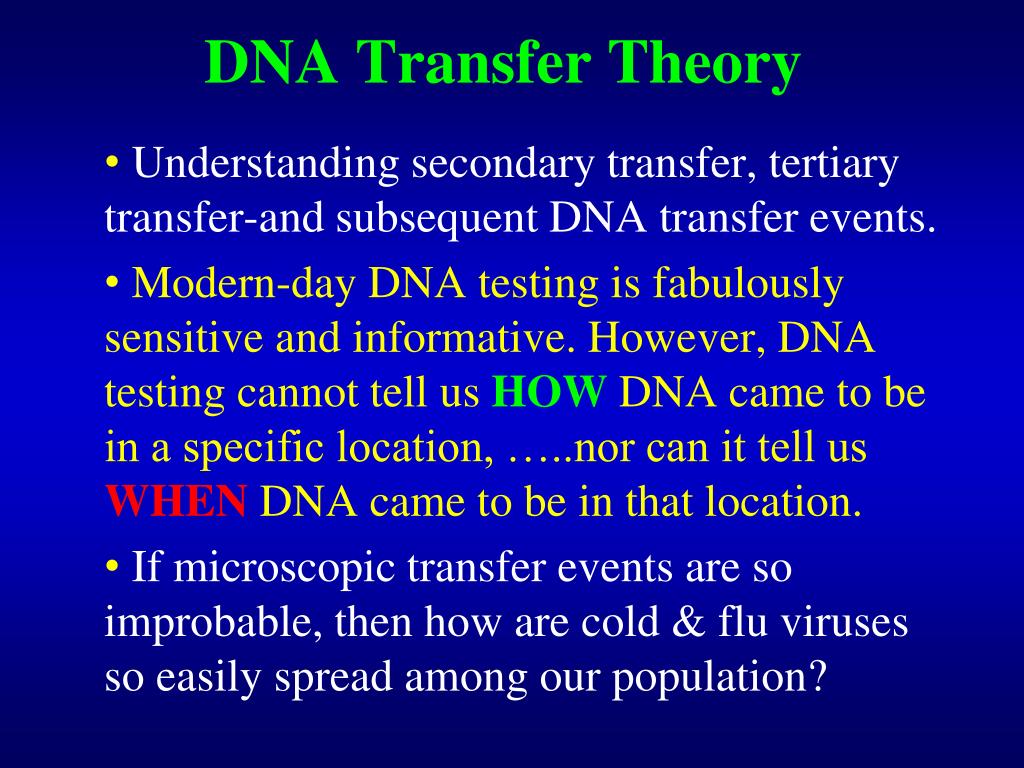 DNA Transfer Theory

• Understanding secondary transfer, tertiary transfer-and subsequent DNA transfer events.

• Modern-day DNA testing is fabulously sensitive and informative. However, DNA testing cannot tell us HOW DNA came to be in a specific location, …..nor can it tell us WHEN DNA came to be in that location.

• If microscopic transfer events are so improbable, then how are cold & flu viruses so easily spread among our population?